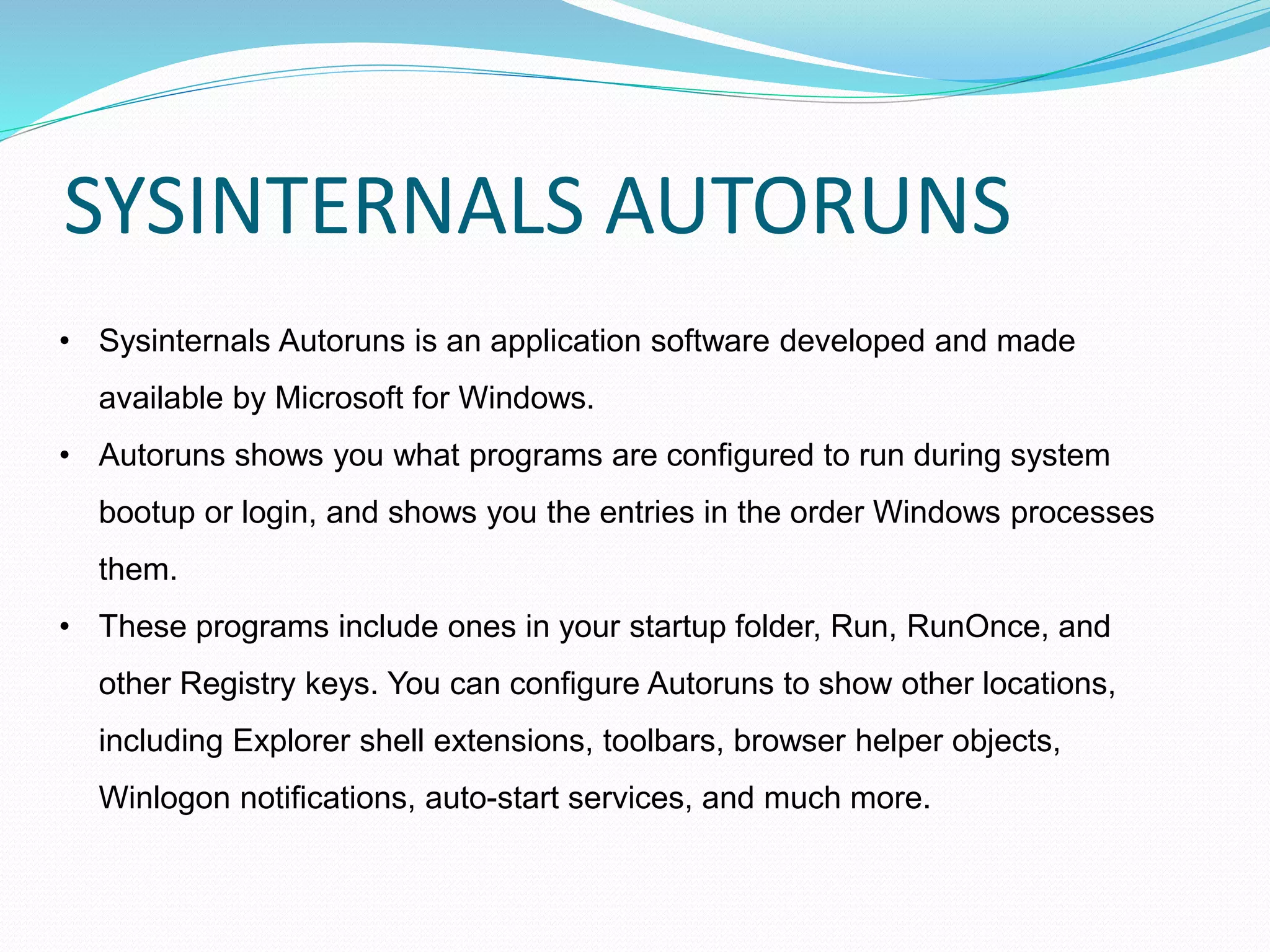 SYSINTERNALS AUTORUNS

• Sysinternals Autoruns is an application software developed and made available by Microsoft for Windows.

• Autoruns shows you what programs are configured to run during system bootup or login, and shows you the entries in the order Windows processes them.

• These programs include ones in your startup folder, Run, RunOnce, and other Registry keys. You can configure Autoruns to show other locations, including Explorer shell extensions, toolbars, browser helper objects, Winlogon notifications, auto-start services, and much more.